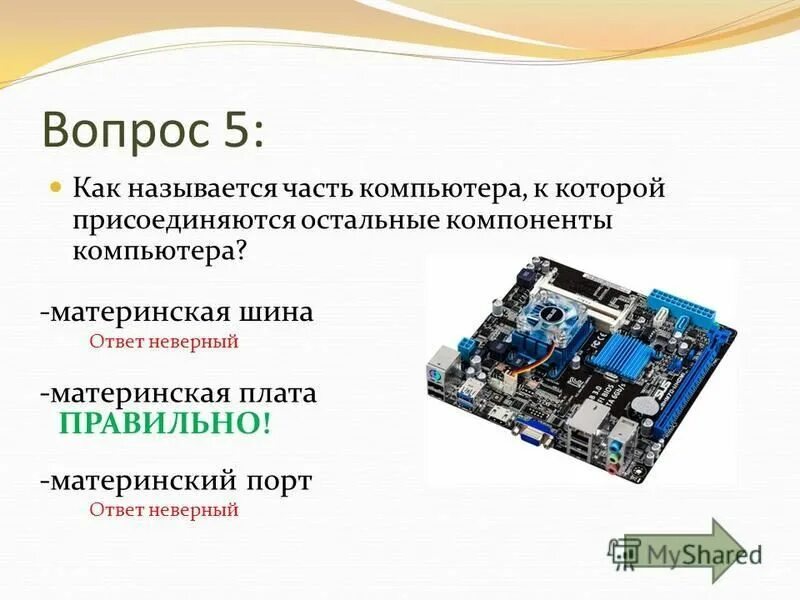 Вопрос 5:

Как называется часть компьютера, к которой присоединяются остальные компоненты компьютера?

-материнская шина
Ответ неверный

-материнская плата
ПРАВИЛЬНО!

-материнский порт
Ответ неверный

MyShared